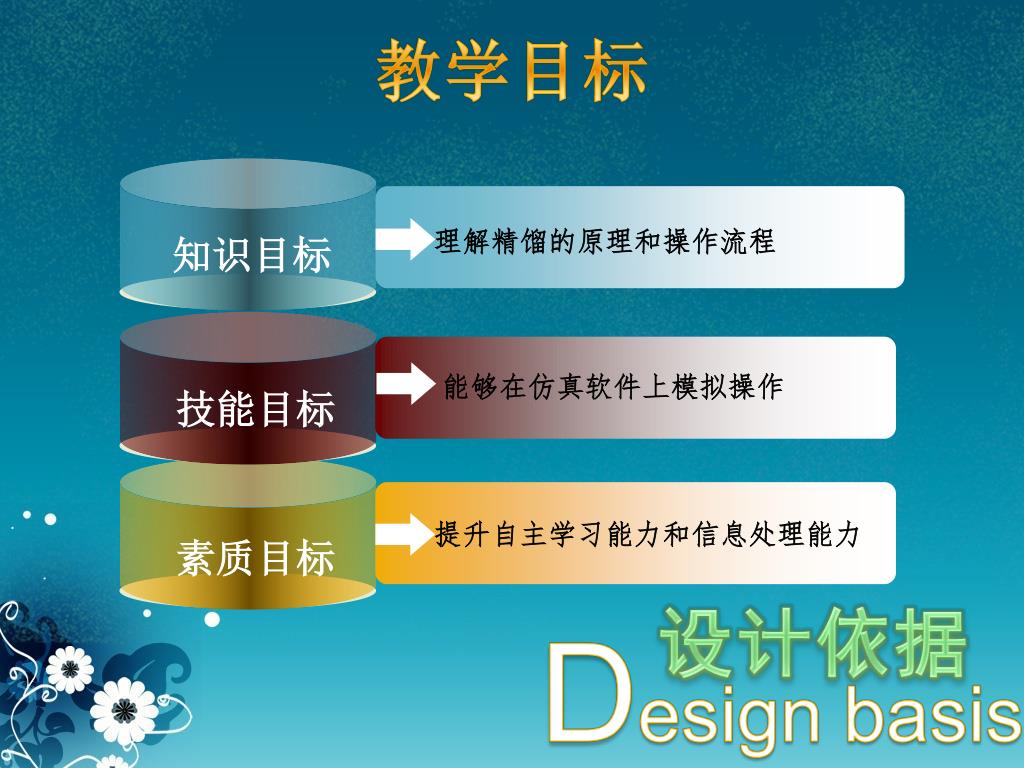 教学目标

知识目标

理解精馏的原理和操作流程

技能目标

能够在仿真软件上模拟操作

素质目标

提升自主学习能力和信息处理能力

设计依据

Design basis